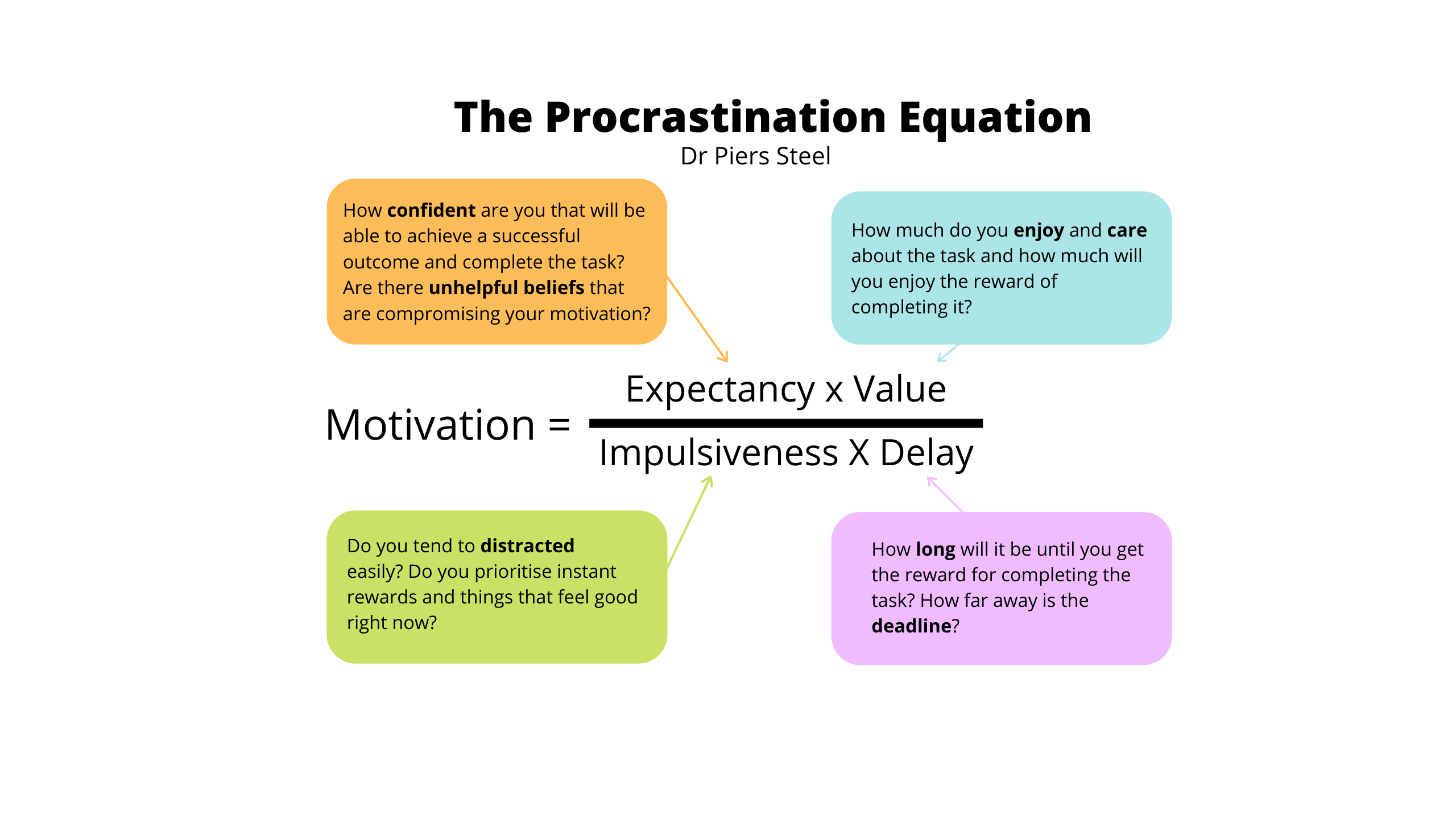 The Procrastination Equation

Dr Piers Steel

How confident are you that will be able to achieve a successful outcome and complete the task? Are there unhelpful beliefs that are compromising your motivation?

How much do you enjoy and care about the task and how much will you enjoy the reward of completing it?

$\text{Motivation} = \frac{\text{Expectancy x Value}}{\text{Impulsiveness X Delay}}$

Do you tend to distracted easily? Do you prioritise instant rewards and things that feel good right now?

How long will it be until you get the reward for completing the task? How far away is the deadline?